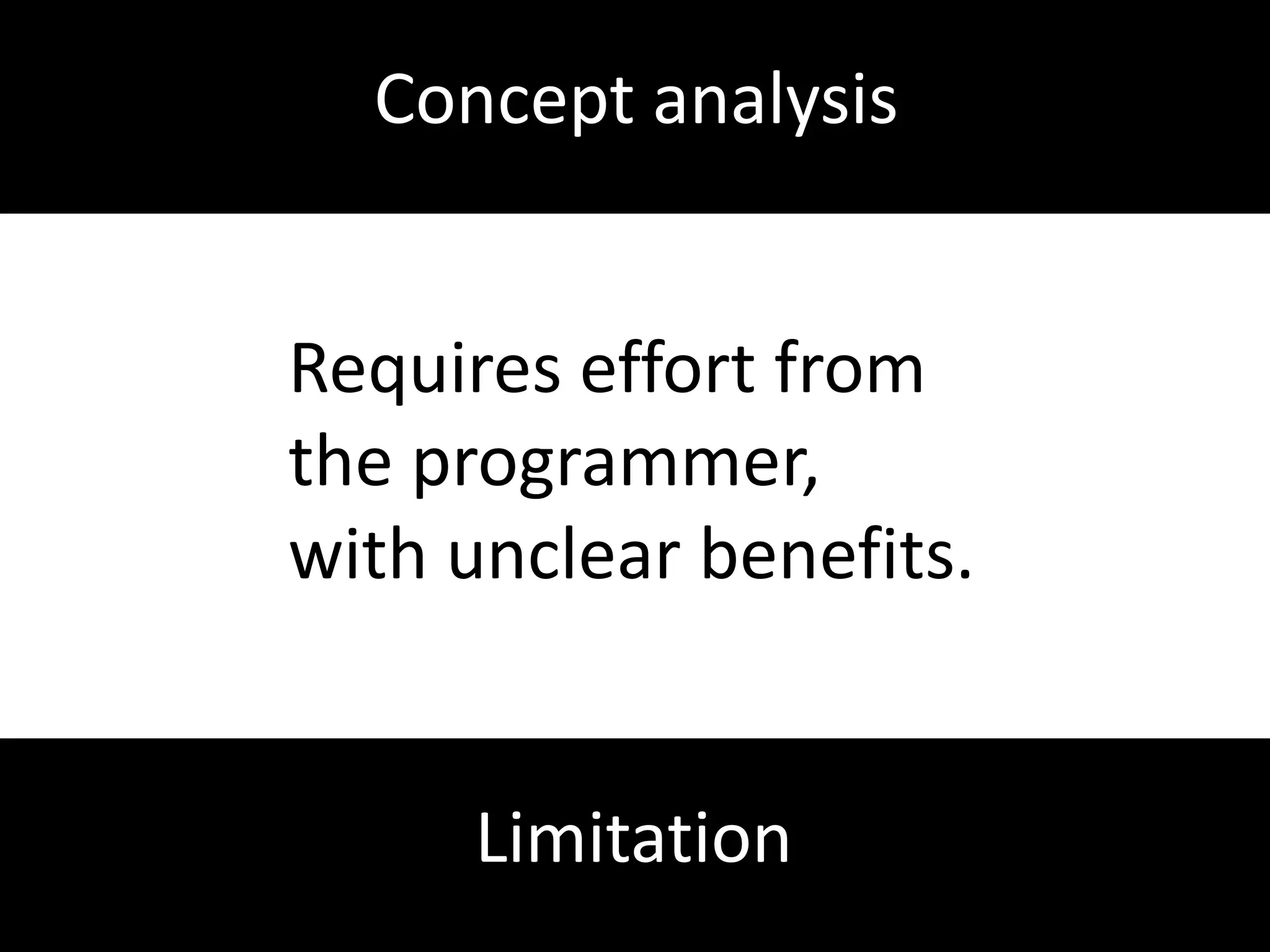 Concept analysis

Requires effort from the programmer, with unclear benefits.

Limitation